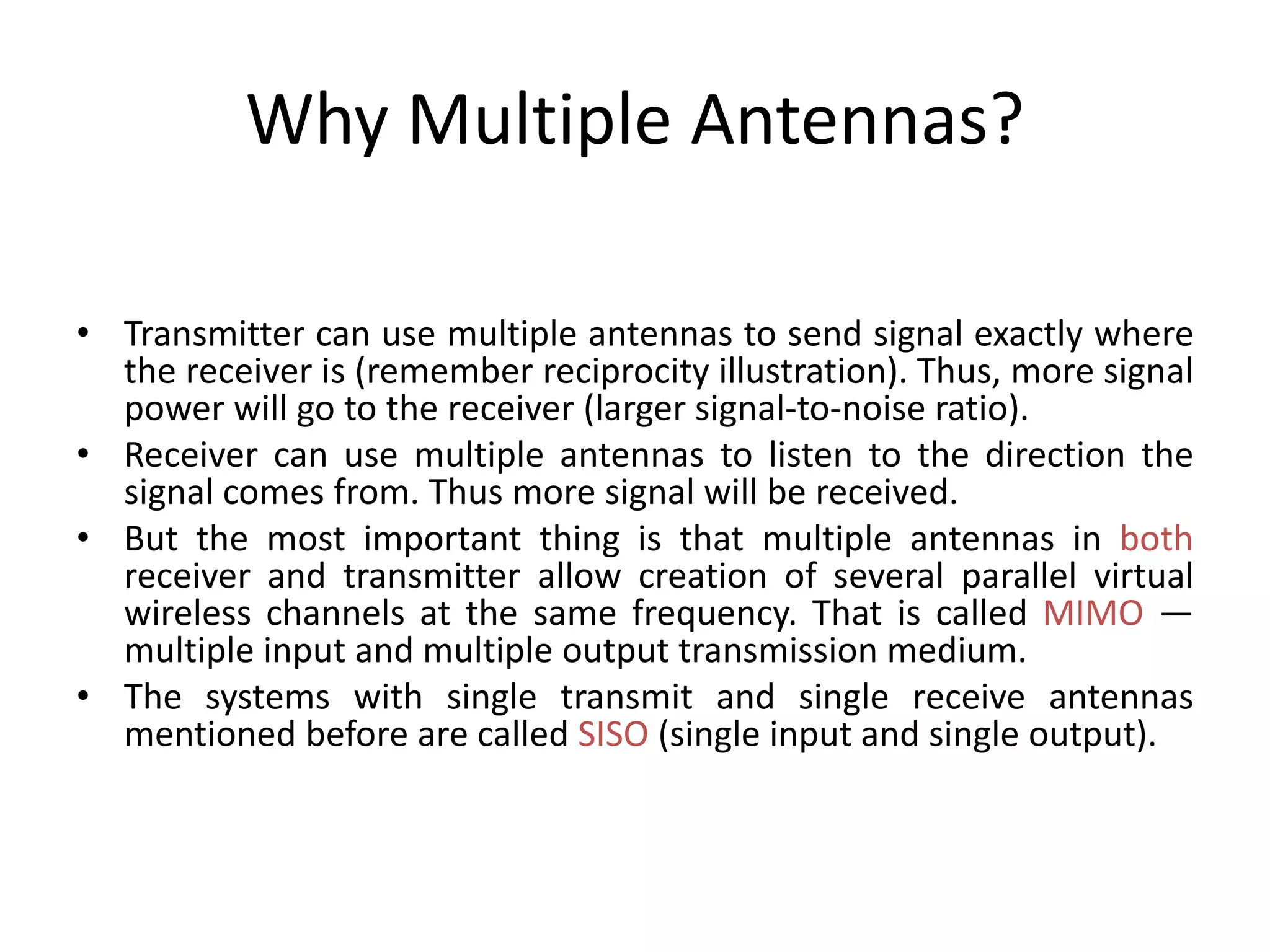 Why Multiple Antennas?

• Transmitter can use multiple antennas to send signal exactly where the receiver is (remember reciprocity illustration). Thus, more signal power will go to the receiver (larger signal-to-noise ratio).
• Receiver can use multiple antennas to listen to the direction the signal comes from. Thus more signal will be received.
• But the most important thing is that multiple antennas in both receiver and transmitter allow creation of several parallel virtual wireless channels at the same frequency. That is called MIMO — multiple input and multiple output transmission medium.
• The systems with single transmit and single receive antennas mentioned before are called SISO (single input and single output).